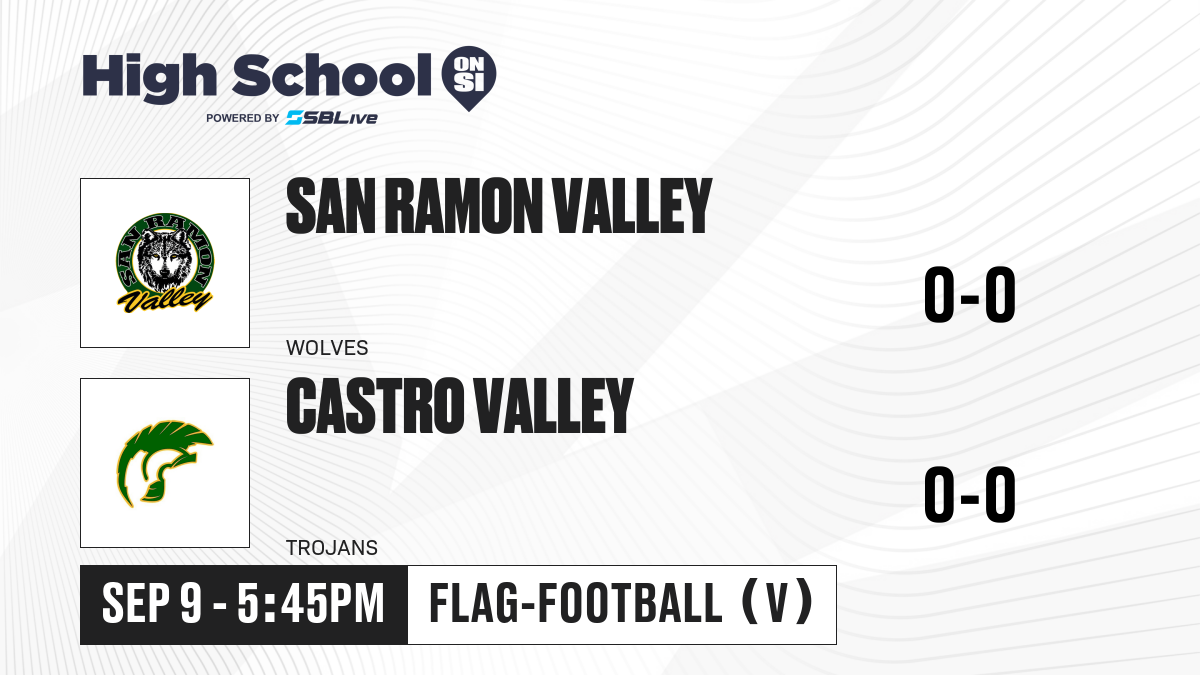 High School ON SI
POWERED BY SBLive

SAN RAMON VALLEY

WOLVES

0-0

CASTRO VALLEY

TROJANS

0-0

SEP 9 - 5:45PM

FLAG-FOOTBALL (V)